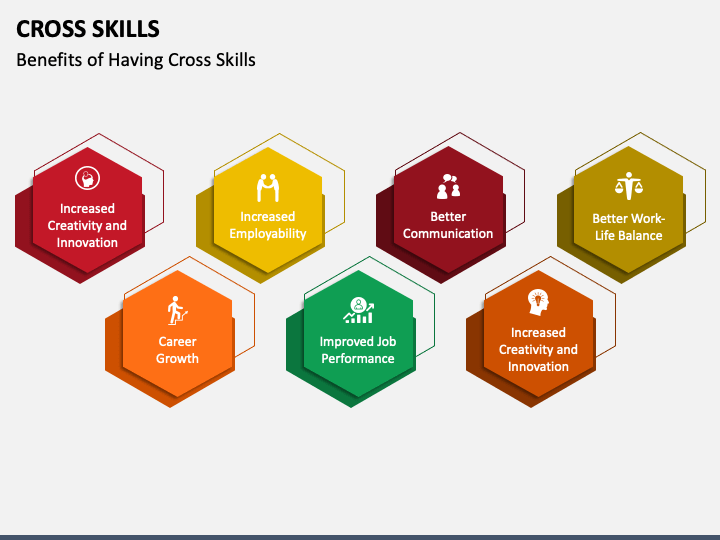 CROSS SKILLS

Benefits of Having Cross Skills

Increased Creativity and Innovation

Increased Employability

Better Communication

Better Work-Life Balance

Career Growth

Improved Job Performance

Increased Creativity and Innovation